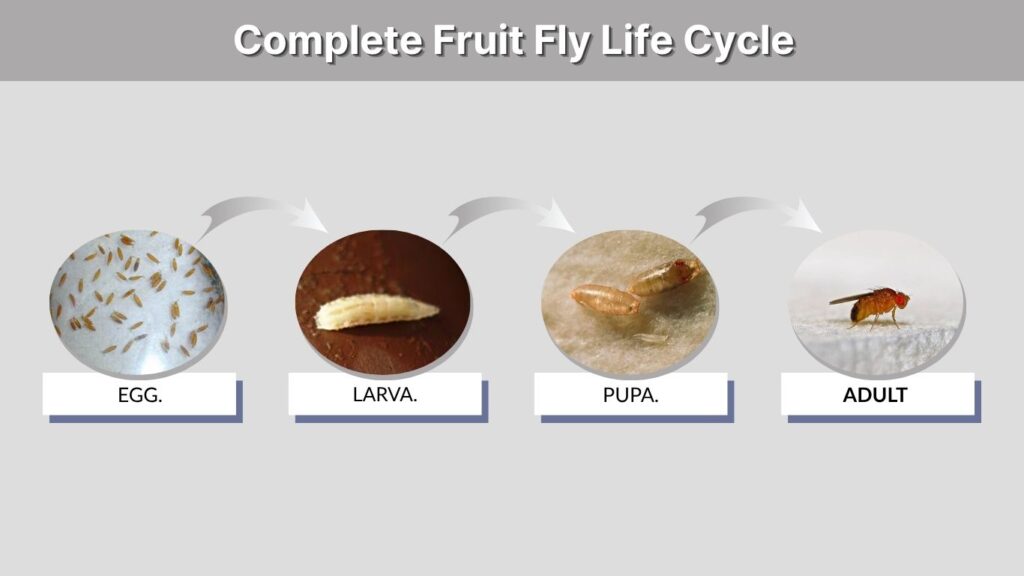 Complete Fruit Fly Life Cycle

EGG.

LARVA.

PUPA.

ADULT